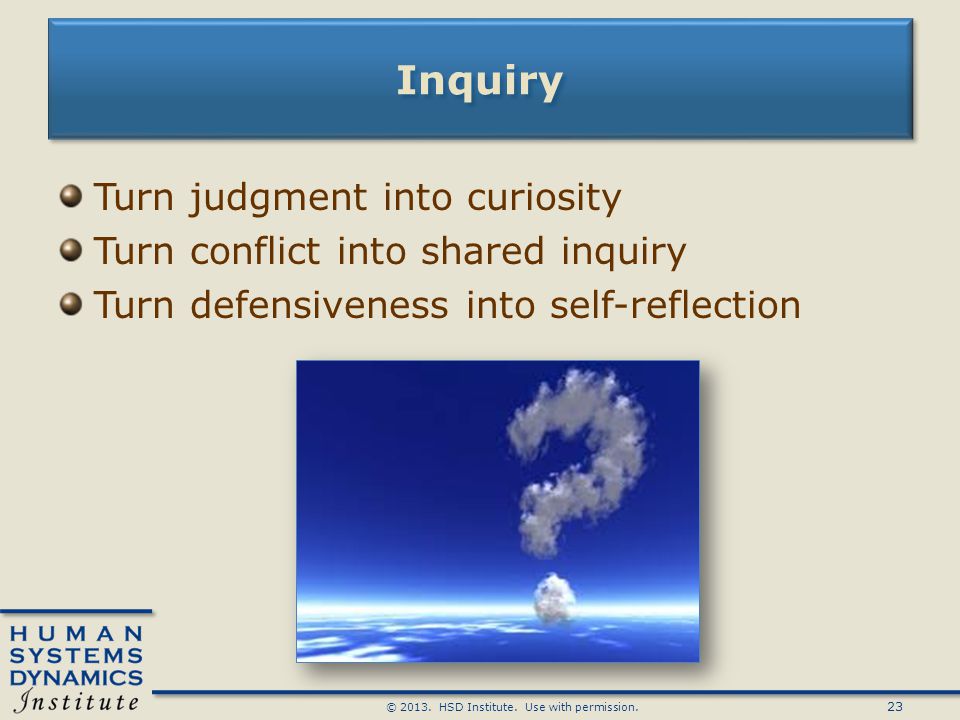 Inquiry

Turn judgment into curiosity
Turn conflict into shared inquiry
Turn defensiveness into self-reflection

HUMAN
SYSTEMS
DYNAMICS
Institute

© 2013. HSD Institute. Use with permission.

23